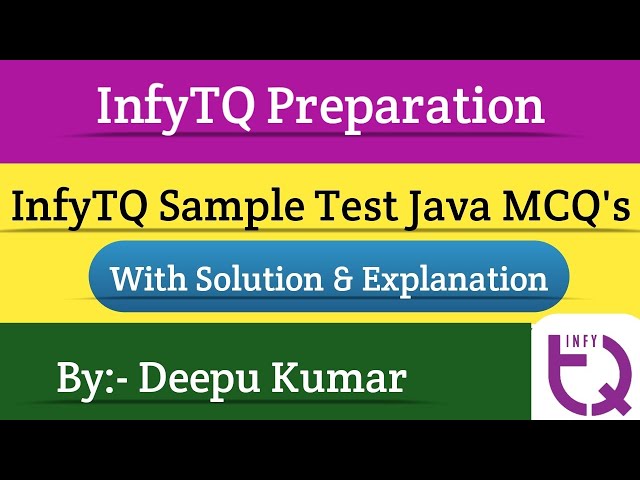 InfyTQ Preparation

InfyTQ Sample Test Java MCQ's

With Solution & Explanation

By:- Deepu Kumar

INFY TQ